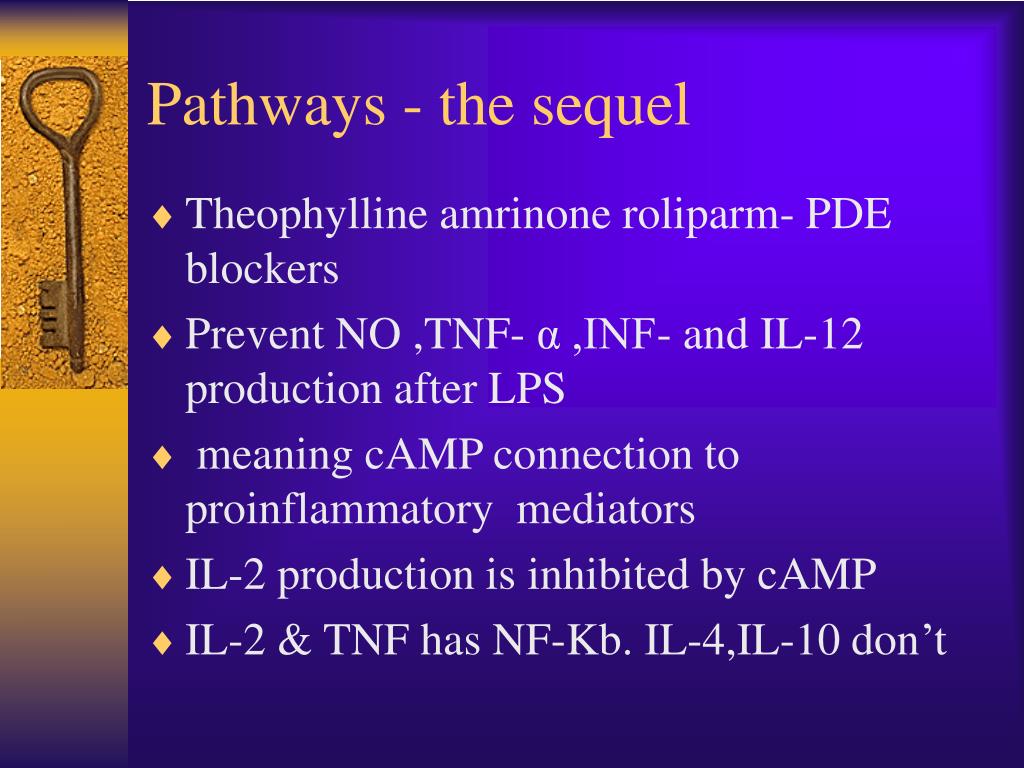 Pathways - the sequel

♦ Theophylline amrinone roliparm- PDE blockers

♦ Prevent NO ,TNF- α ,INF- and IL-12 production after LPS

♦ meaning cAMP connection to proinflammatory mediators

♦ IL-2 production is inhibited by cAMP

♦ IL-2 & TNF has NF-Kb. IL-4,IL-10 don't